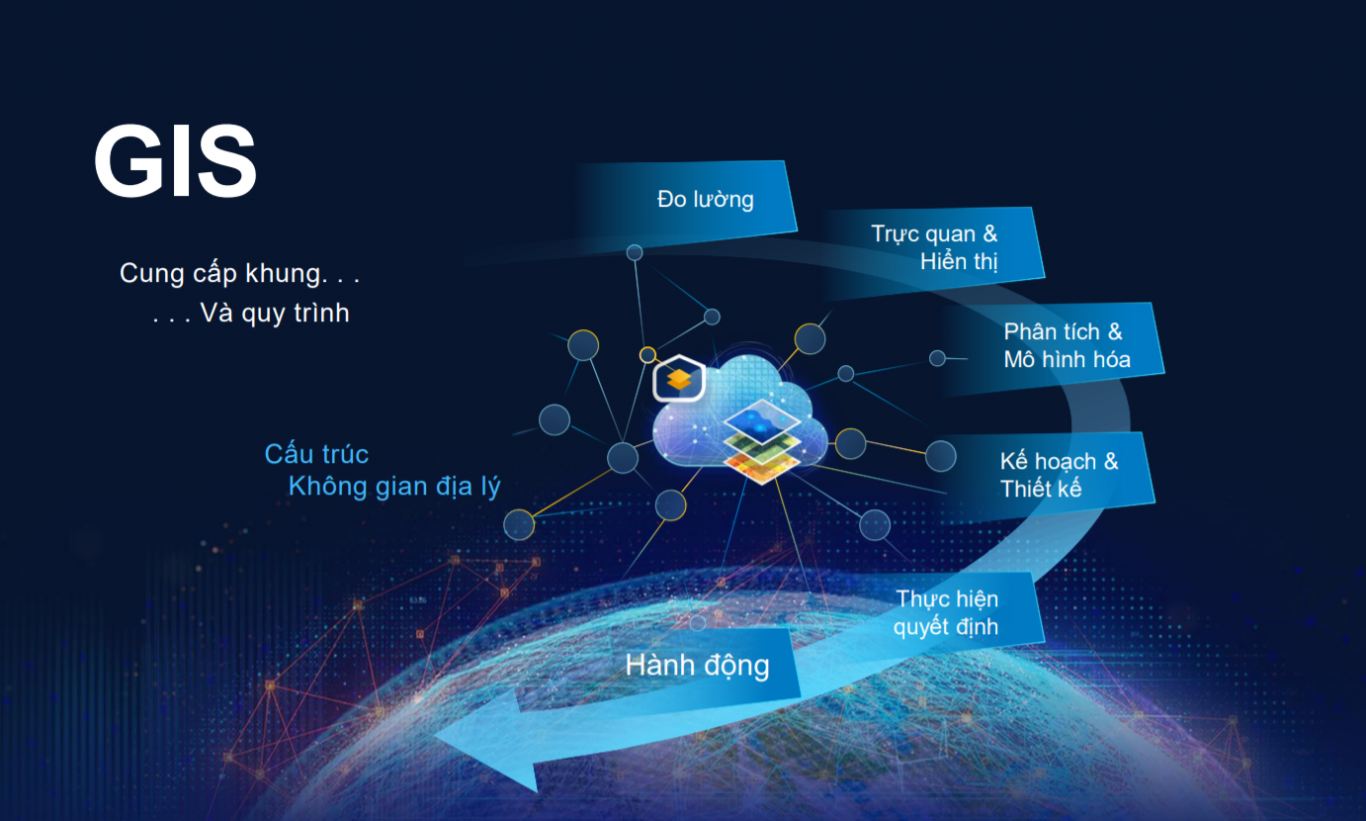 GIS

Cung cấp khung. . .
. . . Và quy trình

Cấu trúc
Không gian địa lý

Đo lường

Trực quan &
Hiển thị

Phân tích &
Mô hình hóa

Kế hoạch &
Thiết kế

Thực hiện
quyết định

Hành động